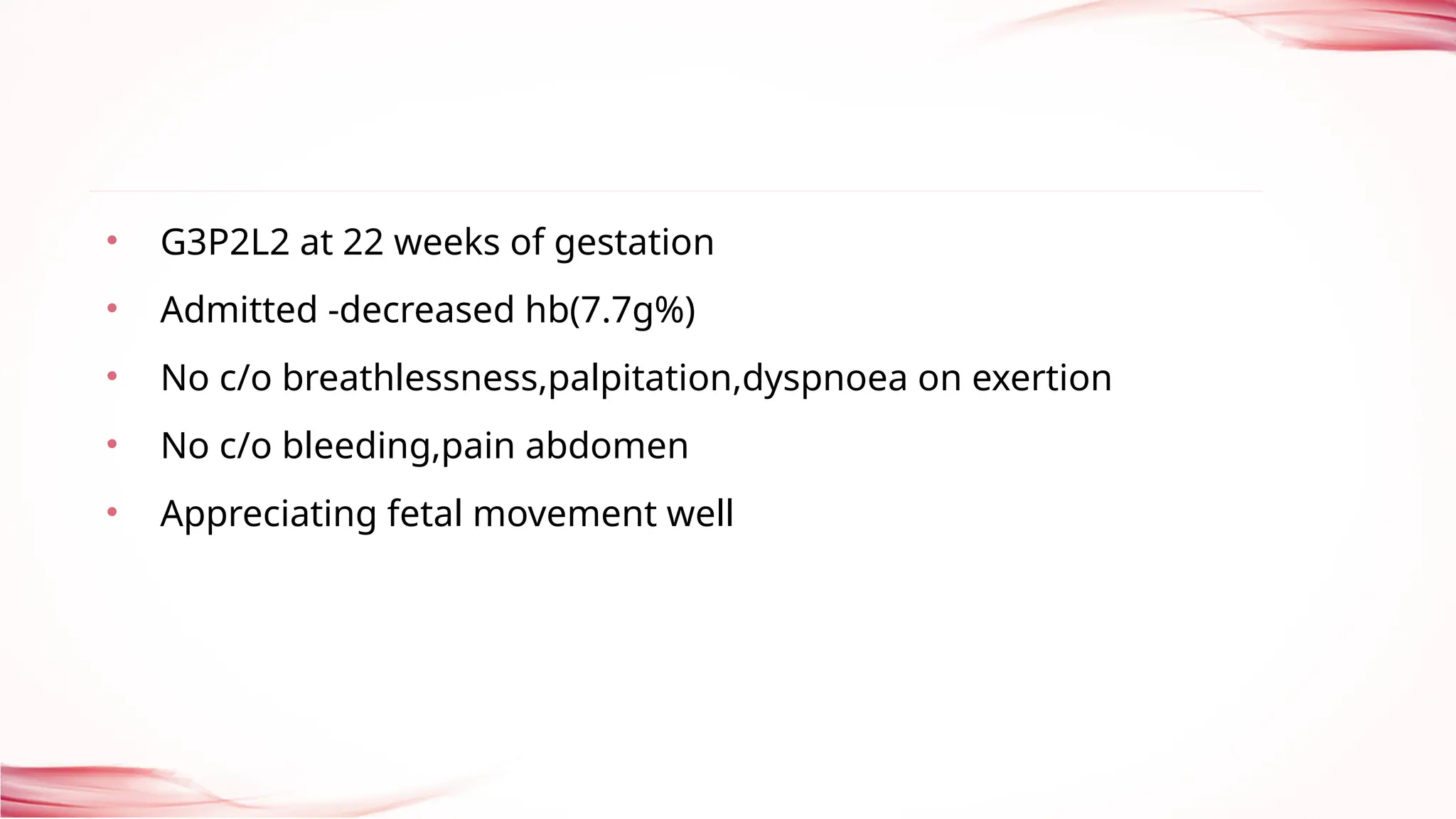 • G3P2L2 at 22 weeks of gestation
• Admitted -decreased hb(7.7g%)
• No c/o breathlessness,palpitation,dyspnoea on exertion
• No c/o bleeding,pain abdomen
• Appreciating fetal movement well